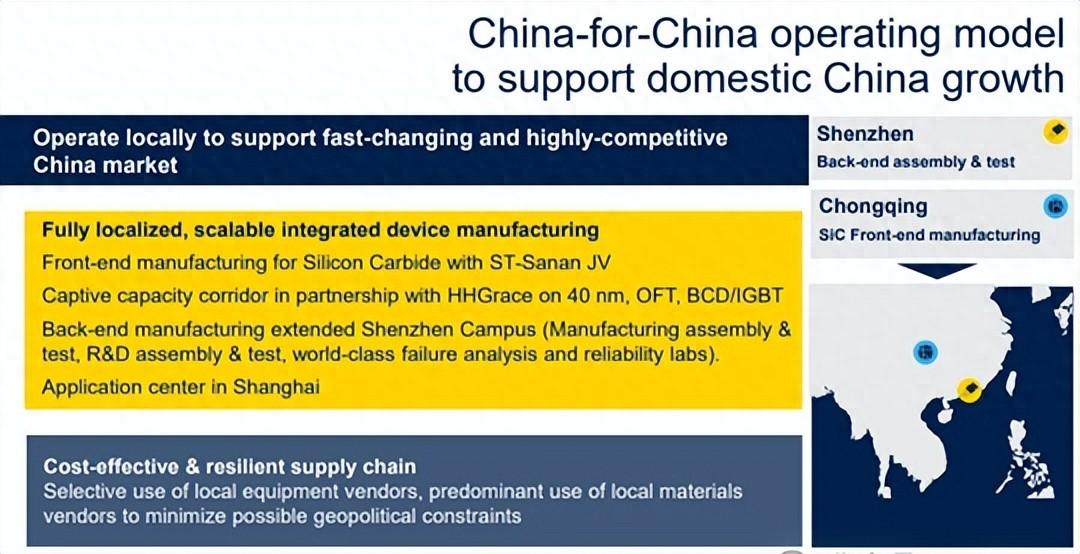 China-for-China operating model to support domestic China growth

Operate locally to support fast-changing and highly-competitive China market

Fully localized, scalable integrated device manufacturing

Front-end manufacturing for Silicon Carbide with ST-Sanan JV

Captive capacity corridor in partnership with HHGrace on 40 nm, OFT, BCD/IGBT

Back-end manufacturing extended Shenzhen Campus (Manufacturing assembly & test, R&D assembly & test, world-class failure analysis and reliability labs).

Application center in Shanghai

Cost-effective & resilient supply chain

Selective use of local equipment vendors, predominant use of local materials vendors to minimize possible geopolitical constraints

Shenzhen

Back-end assembly & test

Chongqing

SiC Front-end manufacturing